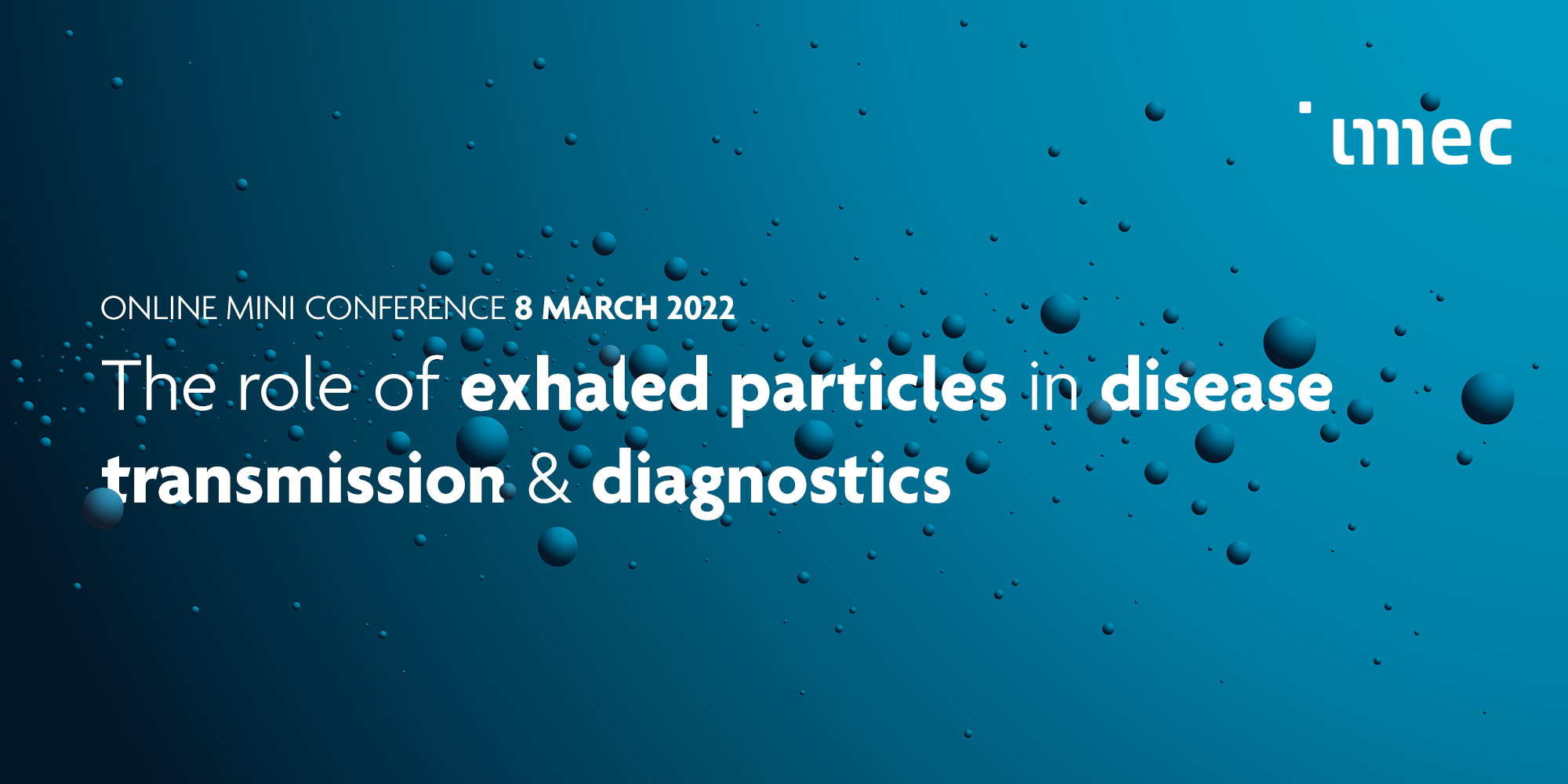 imec

ONLINE MINI CONFERENCE 8 MARCH 2022

The role of exhaled particles in disease transmission & diagnostics